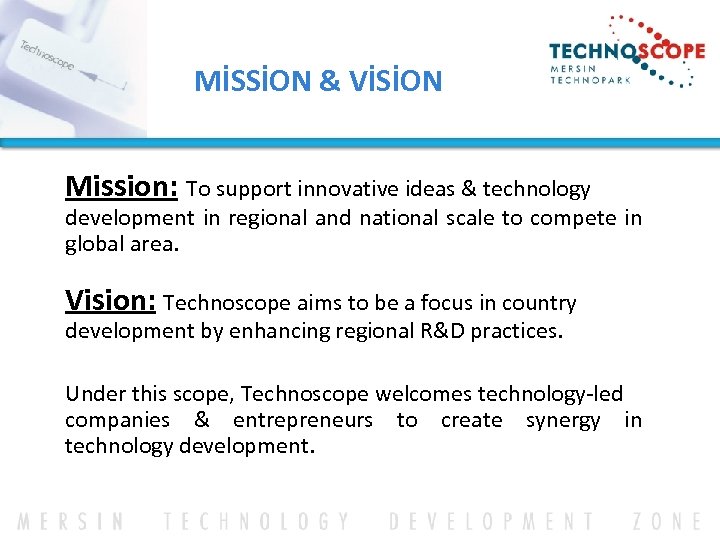 Technoscope

MİSSİON & VİSİON

TECHNOSCOPE
MERSIN
TECHNOPARK

Mission: To support innovative ideas & technology development in regional and national scale to compete in global area.

Vision: Technoscope aims to be a focus in country development by enhancing regional R&D practices.

Under this scope, Technoscope welcomes technology-led companies & entrepreneurs to create synergy in technology development.

MERSIN TECHNOLOGY DEVELOPMENT ZONE